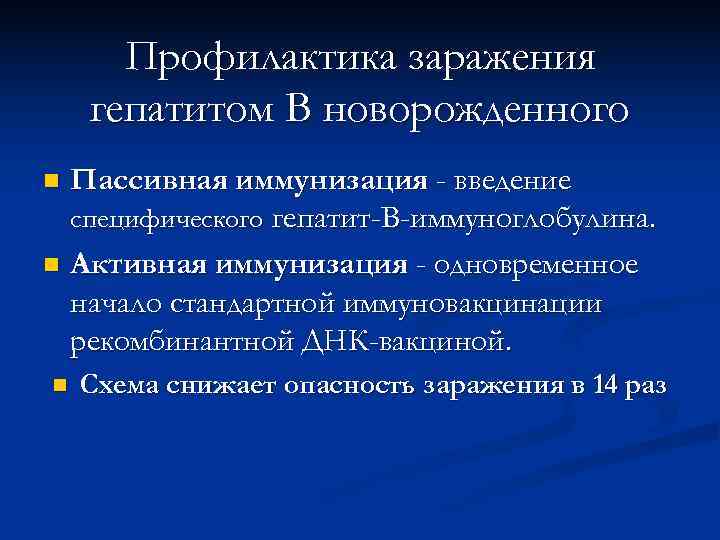 Профилактика заражения гепатитом В новорожденного

Пассивная иммунизация - введение специфического гепатит-В-иммуноглобулина.

Активная иммунизация - одновременное начало стандартной иммуновакцинации рекомбинантной ДНК-вакциной.

Схема снижает опасность заражения в 14 раз